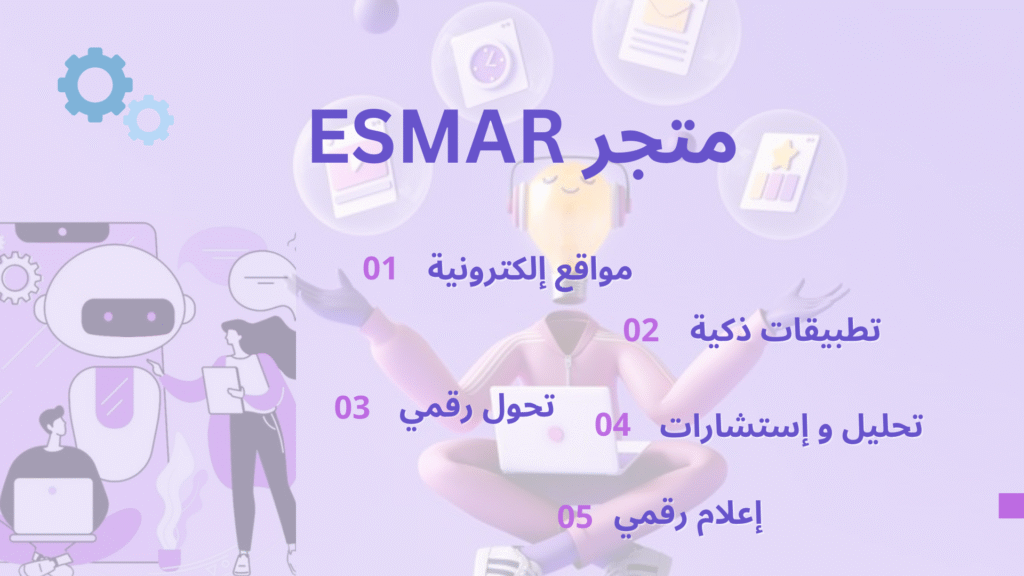 متجر ESMAR

01 مواقع إلكترونية

02 تطبيقات ذكية

03 تحول رقمي

04 تحليل و إستشارات

05 إعلام رقمي